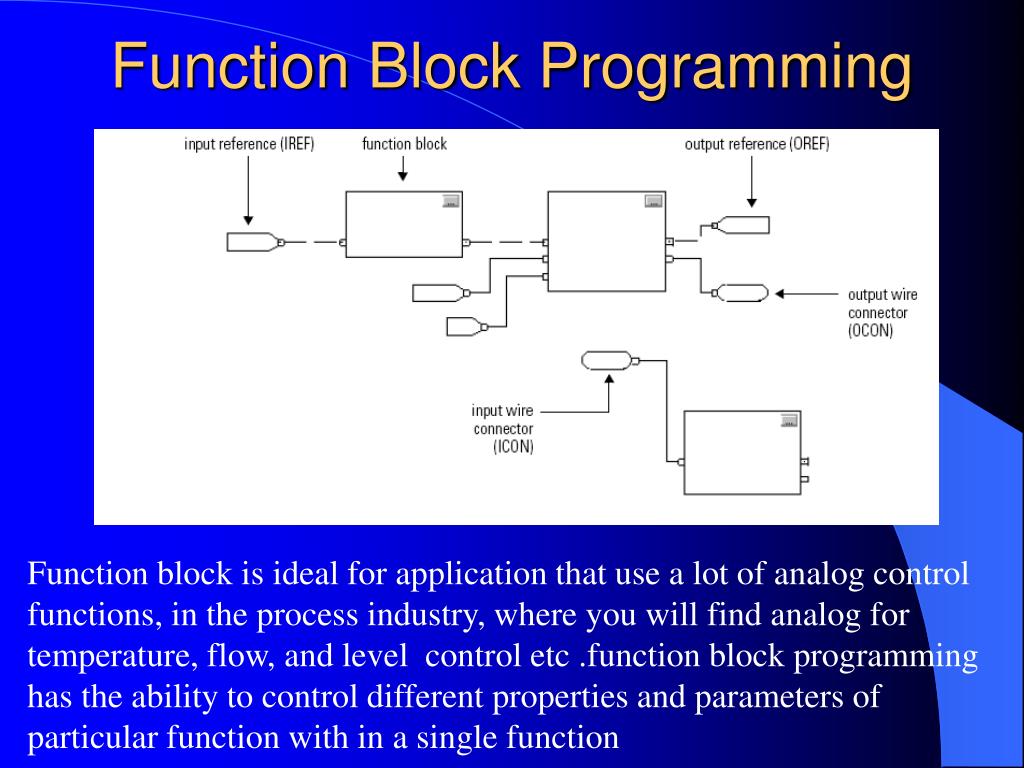 Function Block Programming

input reference (IREF)

function block

output reference (OREF)

output wire connector (OCON)

input wire connector (ICON)

Function block is ideal for application that use a lot of analog control functions, in the process industry, where you will find analog for temperature, flow, and level  control etc .function block programming has the ability to control different properties and parameters of particular function with in a single function